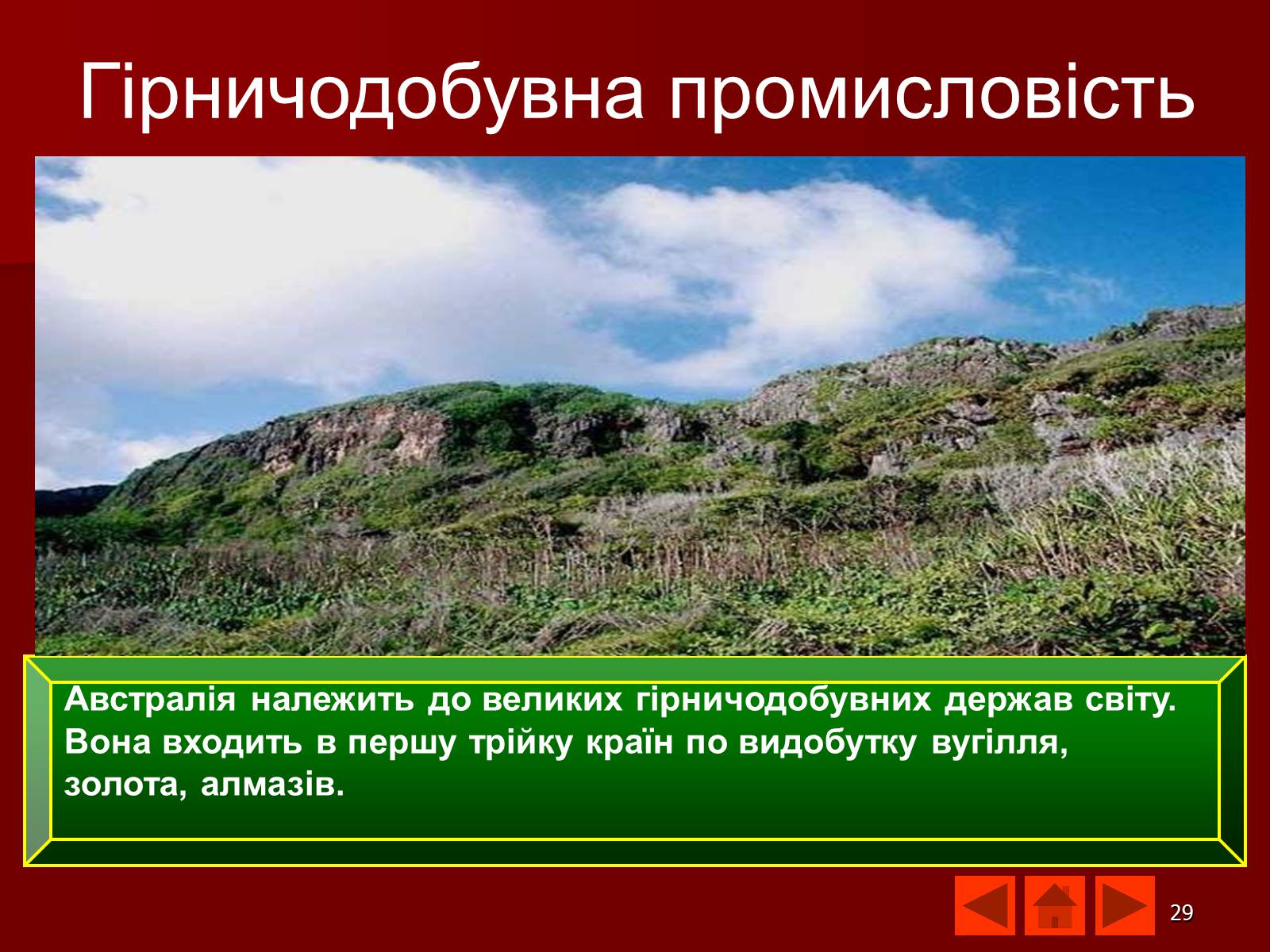 Гірничодобувна промисловість

Австралія належить до великих гірничодобувних держав світу. Вона входить в першу трійку країн по видобутку вугілля, золота, алмазів.

29